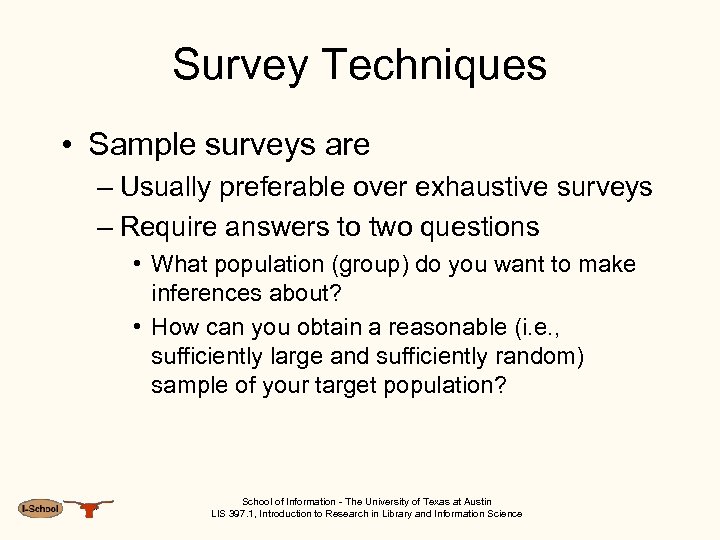 Survey Techniques

• Sample surveys are

– Usually preferable over exhaustive surveys

– Require answers to two questions

• What population (group) do you want to make inferences about?

• How can you obtain a reasonable (i.e., sufficiently large and sufficiently random) sample of your target population?

I-School

School of Information - The University of Texas at Austin
LIS 397.1, Introduction to Research in Library and Information Science